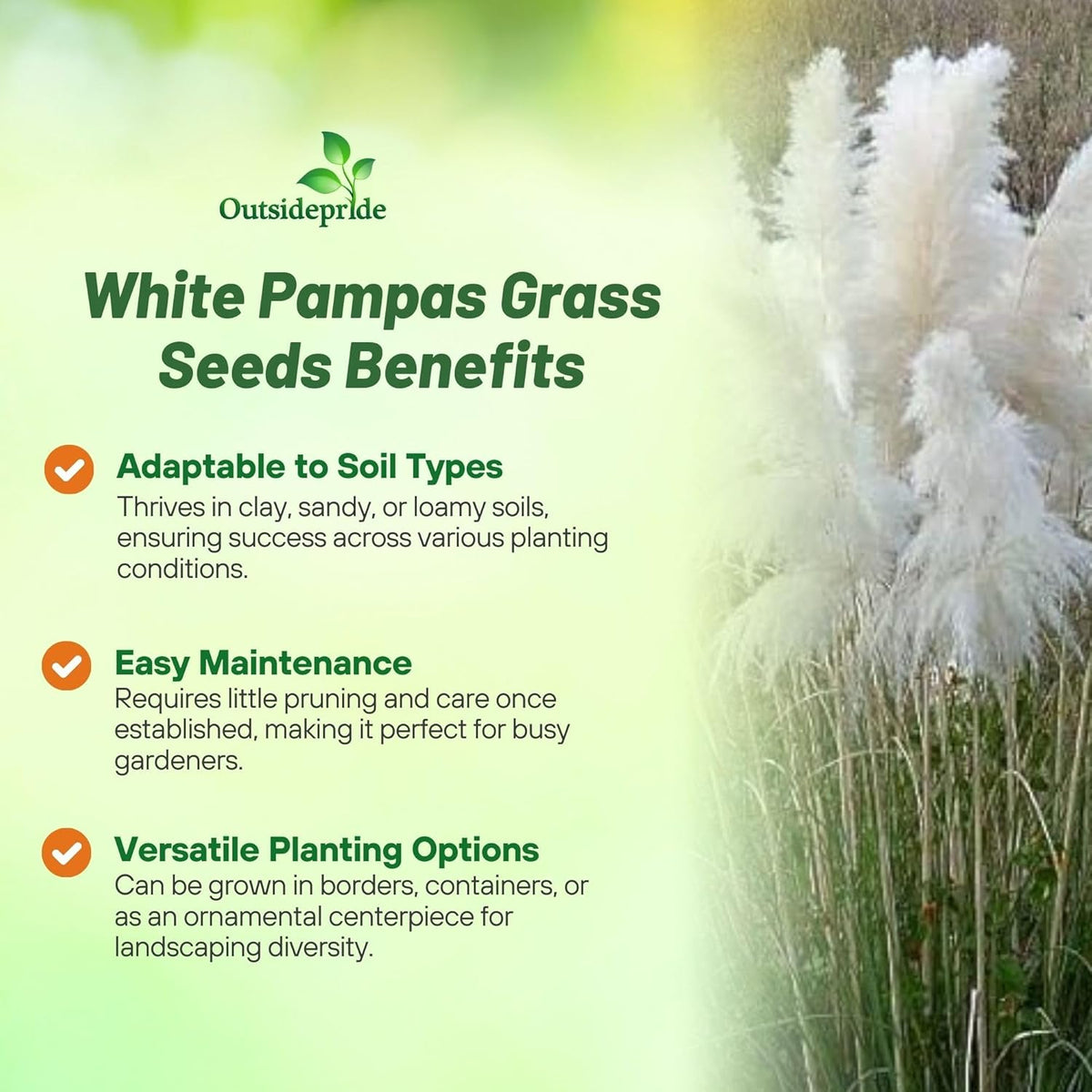 Outsidepride

White Pampas Grass Seeds Benefits

Adaptable to Soil Types
Thrives in clay, sandy, or loamy soils, ensuring success across various planting conditions.

Easy Maintenance
Requires little pruning and care once established, making it perfect for busy gardeners.

Versatile Planting Options
Can be grown in borders, containers, or as an ornamental centerpiece for landscaping diversity.